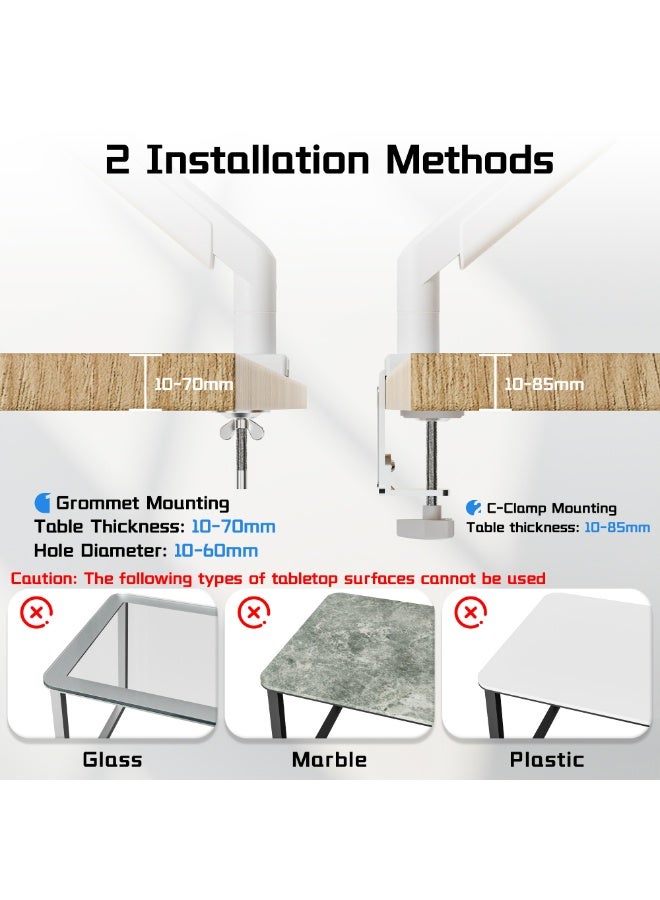 2 Installation Methods

10-70mm

10-85mm

Grommet Mounting
Table Thickness: 10-70mm
Hole Diameter: 10-60mm

C-Clamp Mounting
Table thickness: 10-85mm

Caution: The following types of tabletop surfaces cannot be used

Glass

Marble

Plastic